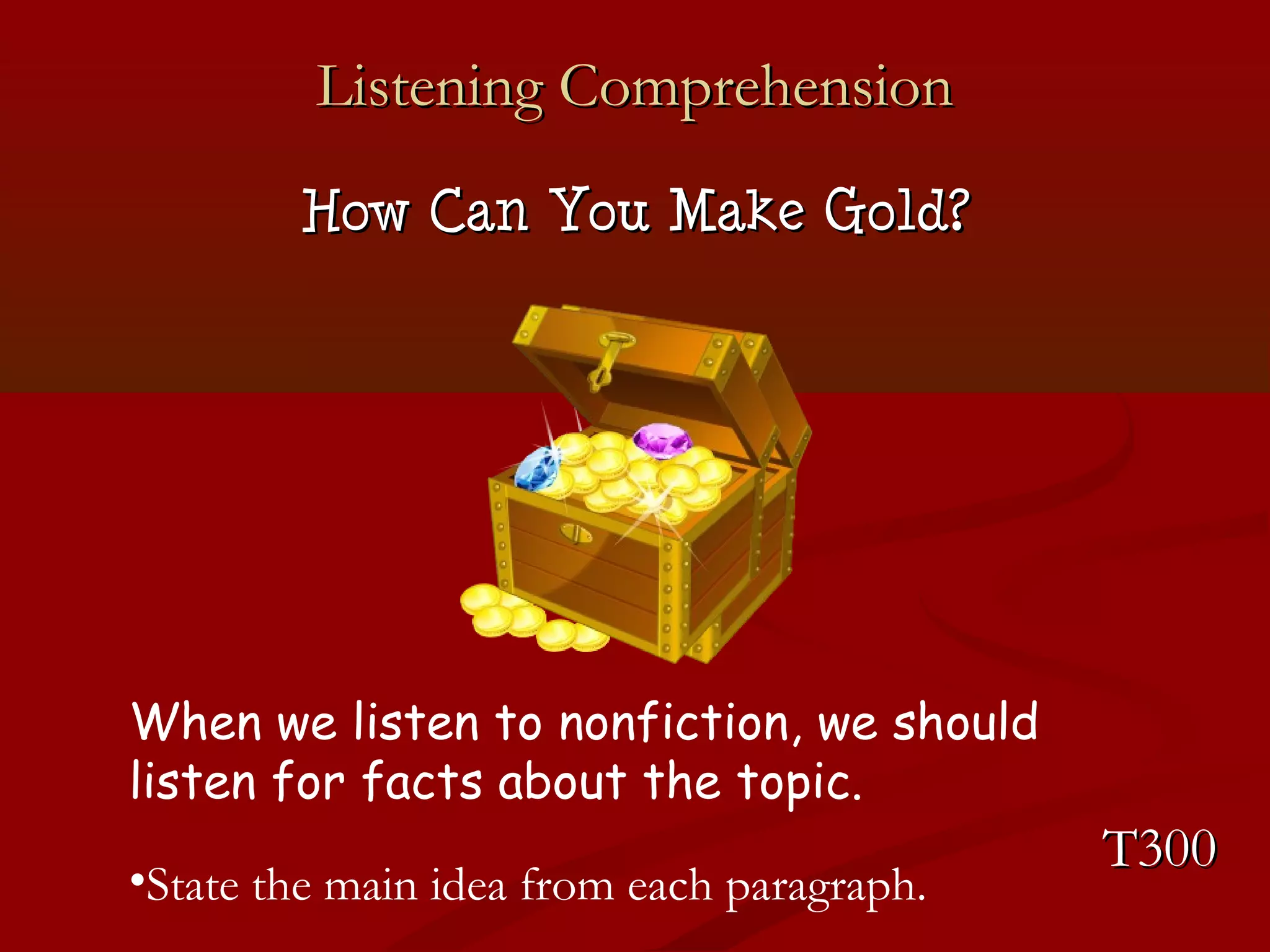 Listening Comprehension

How Can You Make Gold?

When we listen to nonfiction, we should listen for facts about the topic.

T300

•State the main idea from each paragraph.